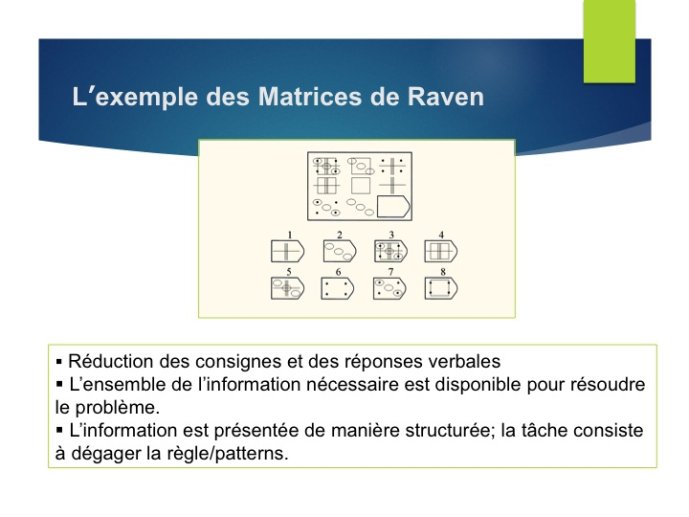 L′exemple des Matrices de Raven

1 2 3 4
5 6 7 8

▪ Réduction des consignes et des réponses verbales
▪ L'ensemble de l'information nécessaire est disponible pour résoudre le problème.
▪ L'information est présentée de manière structurée; la tâche consiste à dégager la règle/patterns.